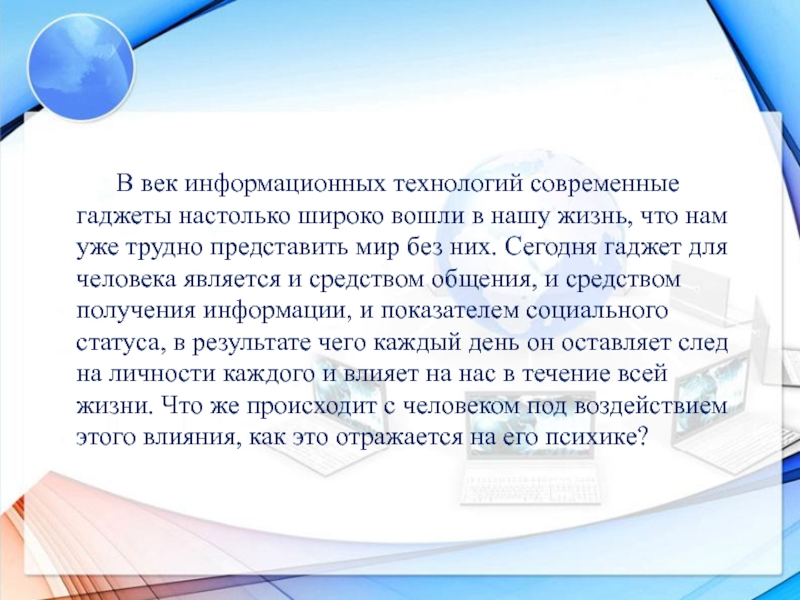 В век информационных технологий современные гаджеты настолько широко вошли в нашу жизнь, что нам уже трудно представить мир без них. Сегодня гаджет для человека является и средством общения, и средством получения информации, и показателем социального статуса, в результате чего каждый день он оставляет след на личности каждого и влияет на нас в течение всей жизни. Что же происходит с человеком под воздействием этого влияния, как это отражается на его психике?